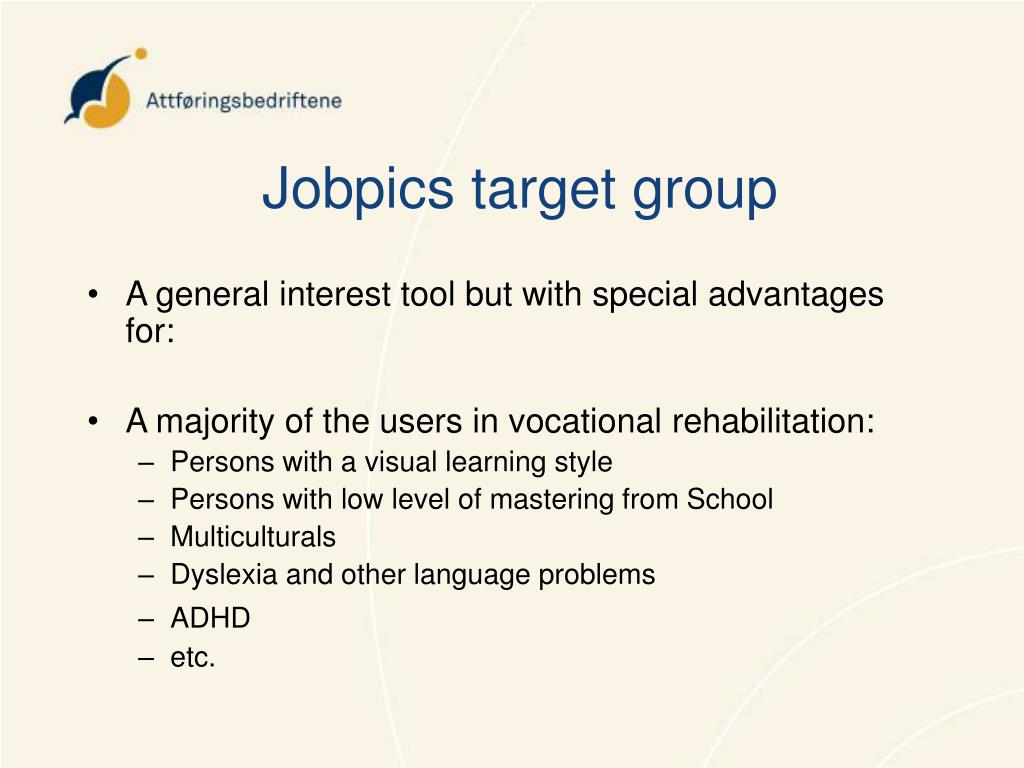 Attføringsbedriftene

Jobpics target group

• A general interest tool but with special advantages for:

• A majority of the users in vocational rehabilitation:
– Persons with a visual learning style
– Persons with low level of mastering from School
– Multiculturals
– Dyslexia and other language problems
– ADHD
– etc.